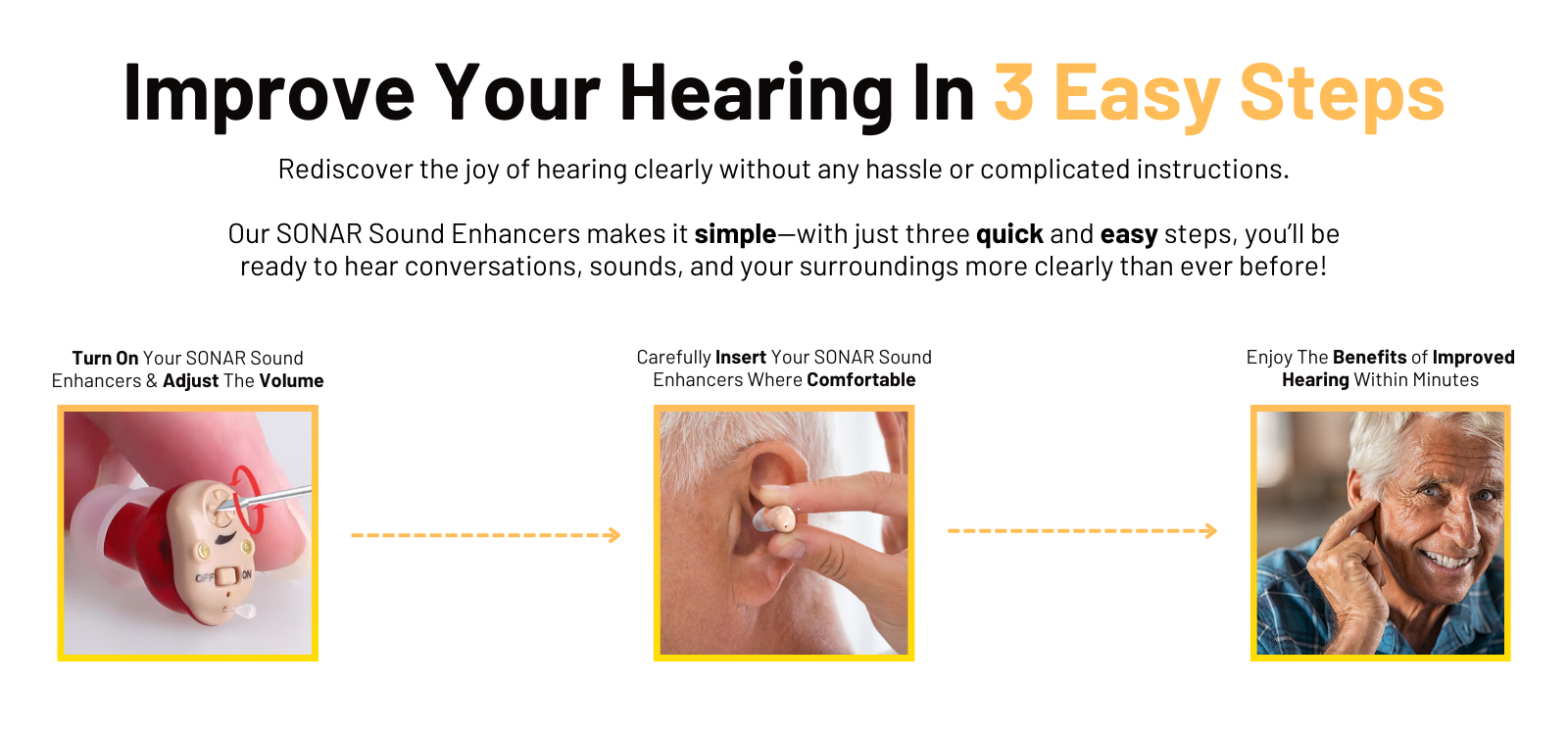 Improve Your Hearing In 3 Easy Steps

Rediscover the joy of hearing clearly without any hassle or complicated instructions.

Our SONAR Sound Enhancers makes it simple—with just three quick and easy steps, you'll be ready to hear conversations, sounds, and your surroundings more clearly than ever before!

Turn On Your SONAR Sound Enhancers & Adjust The Volume

OFF ON

Carefully Insert Your SONAR Sound Enhancers Where Comfortable

Enjoy The Benefits of Improved Hearing Within Minutes